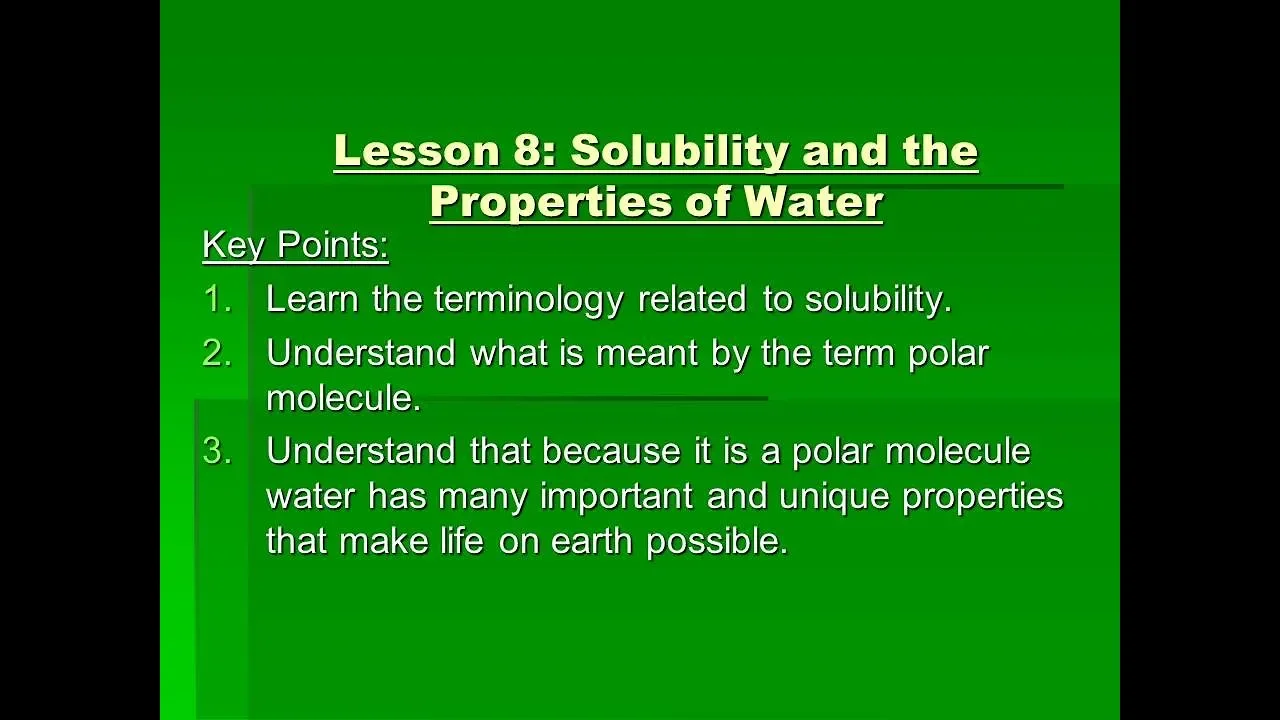 Lesson 8: Solubility and the Properties of Water

Key Points:

1. Learn the terminology related to solubility.
2. Understand what is meant by the term polar molecule.
3. Understand that because it is a polar molecule water has many important and unique properties that make life on earth possible.